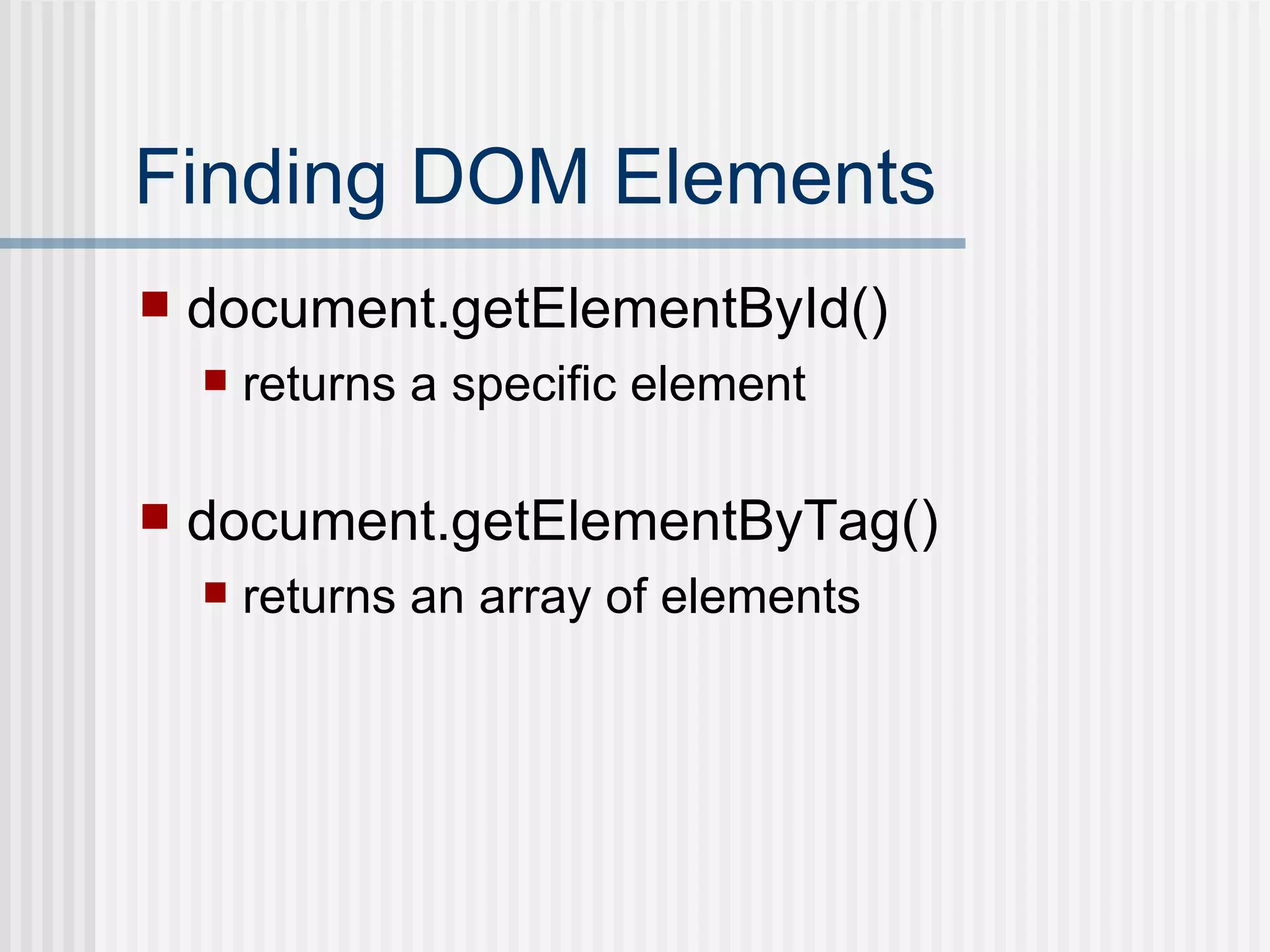 Finding DOM Elements

document.getElementById()

returns a specific element

document.getElementByTag()

returns an array of elements